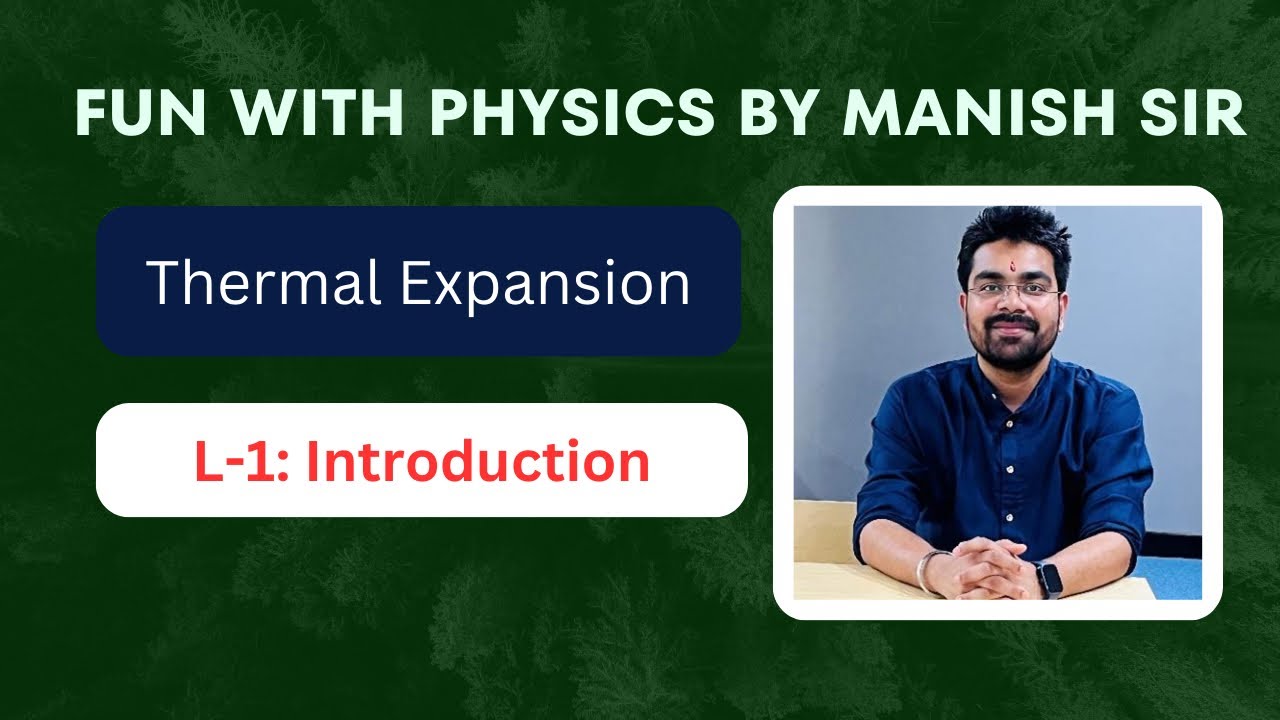 FUN WITH PHYSICS BY MANISH SIR

Thermal Expansion

L-1: Introduction